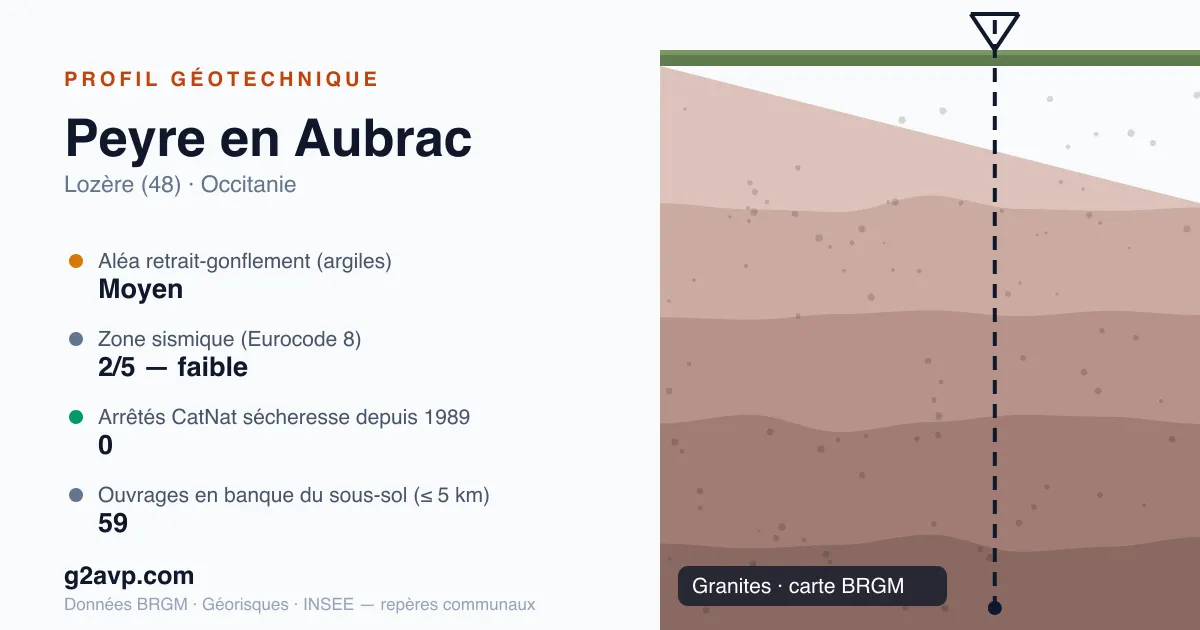 PROFIL GÉOTECHNIQUE

Peyre en Aubrac

Lozère (48) · Occitanie

Aléa retrait-gonflement (argiles)
Moyen

Zone sismique (Eurocode 8)
2/5 — faible

Arrêtés CatNat sécheresse depuis 1989
0

Ouvrages en banque du sous-sol (≤ 5 km)
59

g2avp.com

Données BRGM · Géorisques · INSEE — repères communaux

Granites · carte BRGM